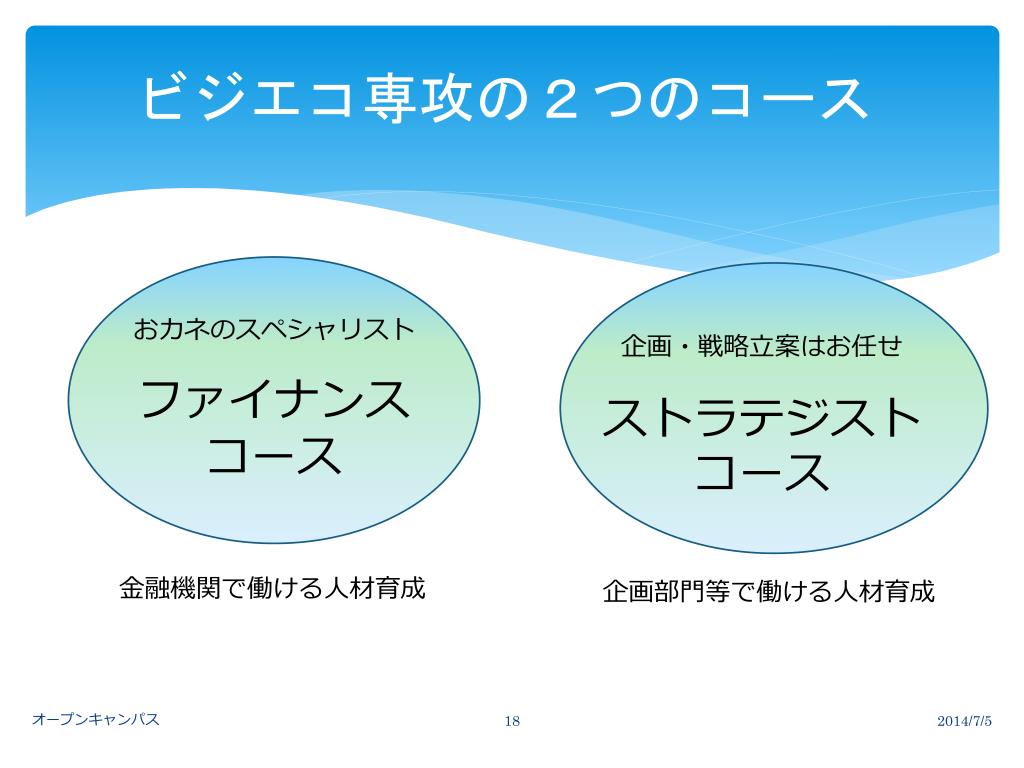 ビジエコ専攻の２つのコース

おカネのスペシャリスト

ファイナンス
コース

金融機関で働ける人材育成

企画・戦略立案はお任せ

ストラテジスト
コース

企画部門等で働ける人材育成

オープンキャンパス

18

2014/7/5